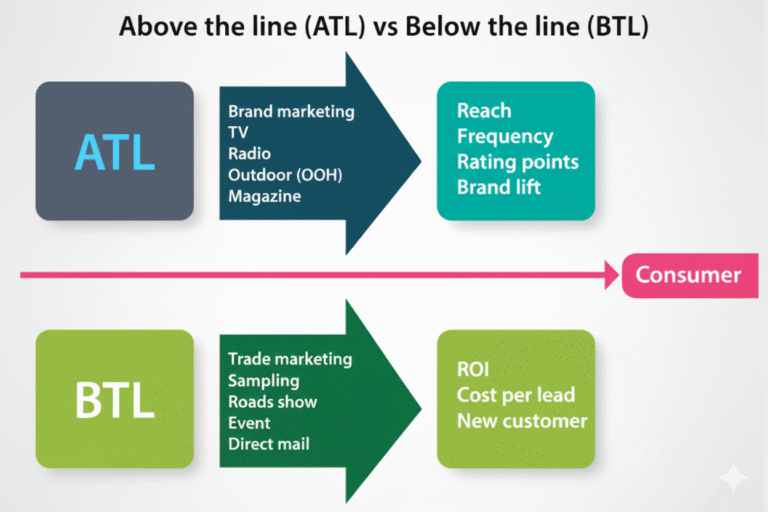 Above the line (ATL) vs Below the line (BTL)

ATL

Brand marketing
TV
Radio
Outdoor (OOH)
Magazine

Reach
Frequency
Rating points
Brand lift

Consumer

BTL

Trade marketing
Sampling
Roads show
Event
Direct mail

ROI
Cost per lead
New customer